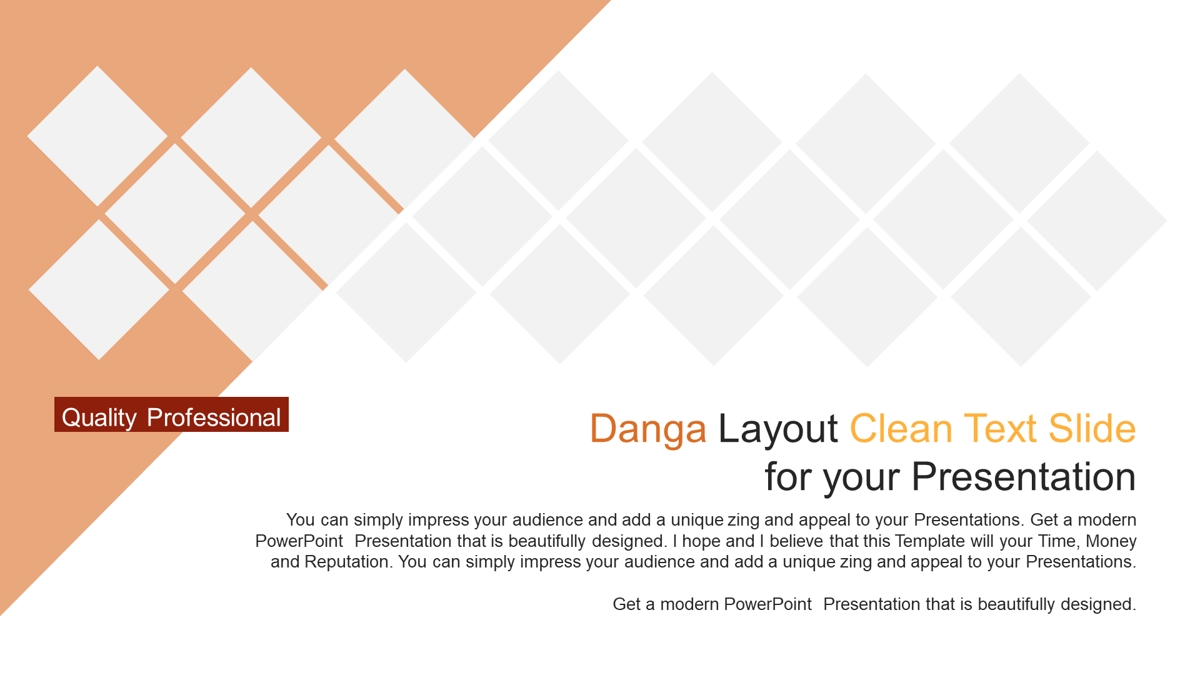 Quality Professional

Danga Layout Clean Text Slide for your Presentation

You can simply impress your audience and add a unique zing and appeal to your Presentations. Get a modern PowerPoint Presentation that is beautifully designed. I hope and I believe that this Template will your Time, Money and Reputation. You can simply impress your audience and add a unique zing and appeal to your Presentations.

Get a modern PowerPoint Presentation that is beautifully designed.